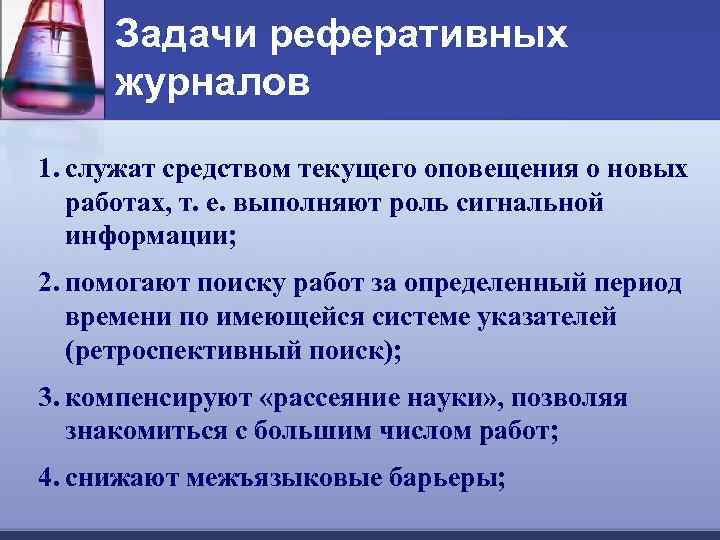 Задачи реферативных журналов

1. служат средством текущего оповещения о новых работах, т. е. выполняют роль сигнальной информации;

2. помогают поиску работ за определенный период времени по имеющейся системе указателей (ретроспективный поиск);

3. компенсируют «рассеяние науки», позволяя знакомиться с большим числом работ;

4. снижают межъязыковые барьеры;